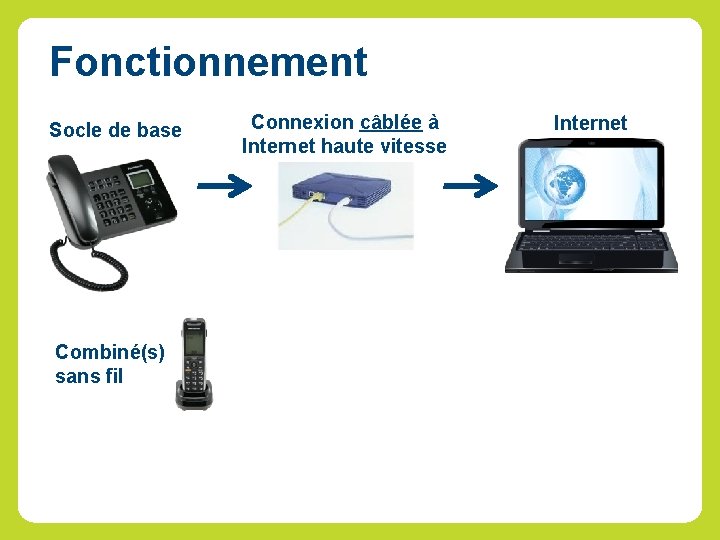 Fonctionnement

Socle de base

Connexion câblée à Internet haute vitesse

Internet

Combiné(s) sans fil